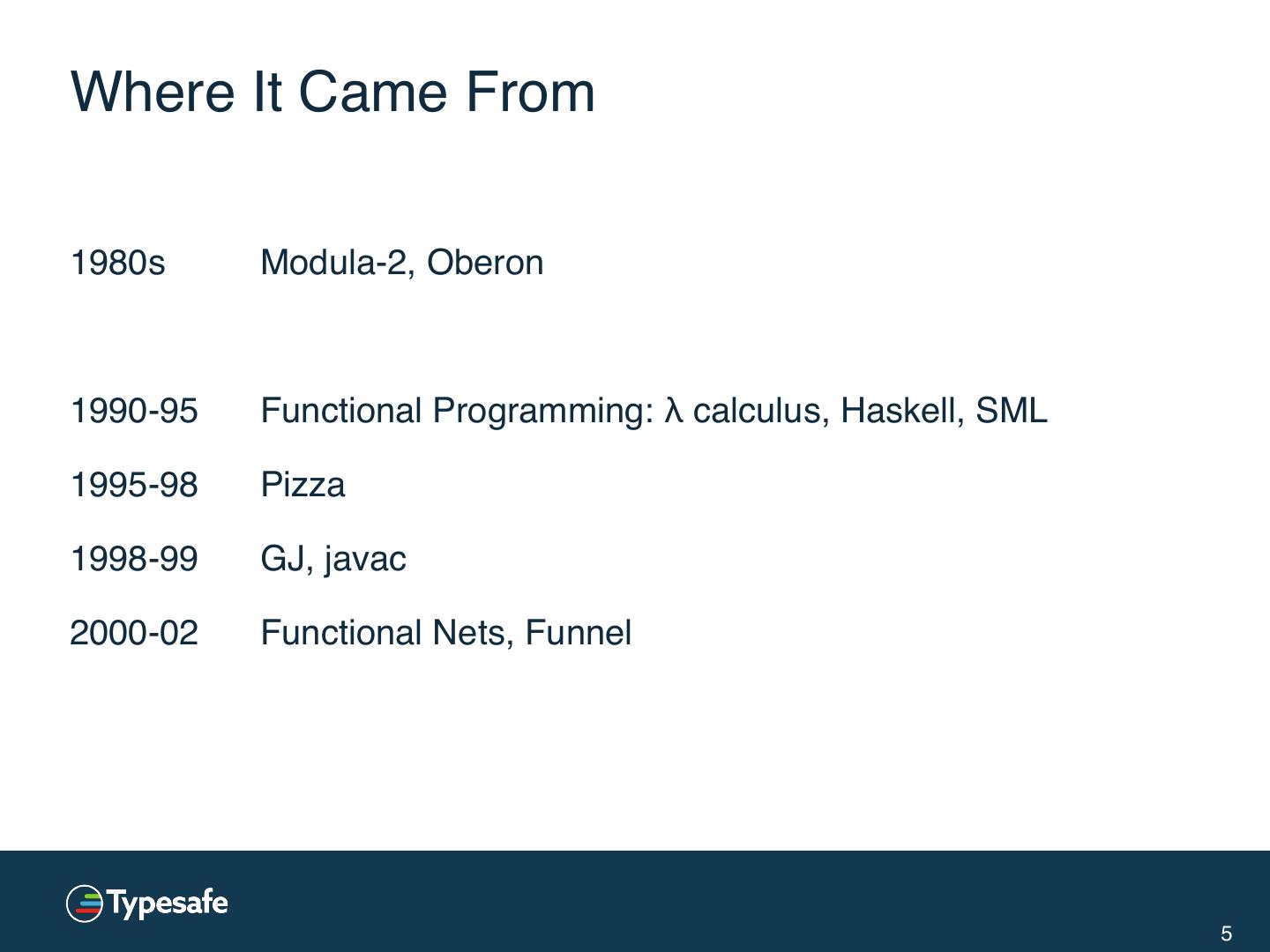 Where It Came From

1980s Modula-2, Oberon

1990-95 Functional Programming: λ calculus, Haskell, SML

1995-98 Pizza

1998-99 GJ, javac

2000-02 Functional Nets, Funnel

Typesafe

5